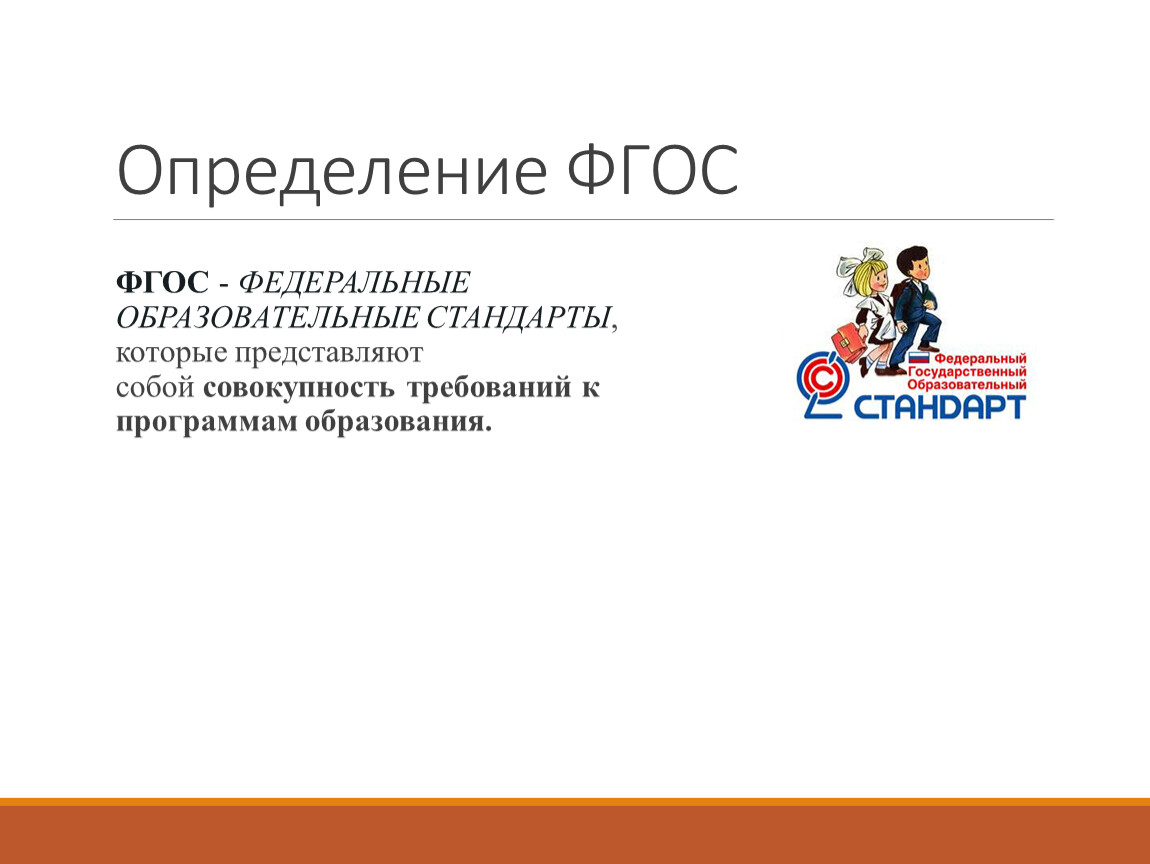 Определение ФГОС

ФГОС - ФЕДЕРАЛЬНЫЕ ОБРАЗОВАТЕЛЬНЫЕ СТАНДАРТЫ, которые представляют собой совокупность требований к программам образования.

Федеральный
Государственный
Образовательный
СТАНДАРТ